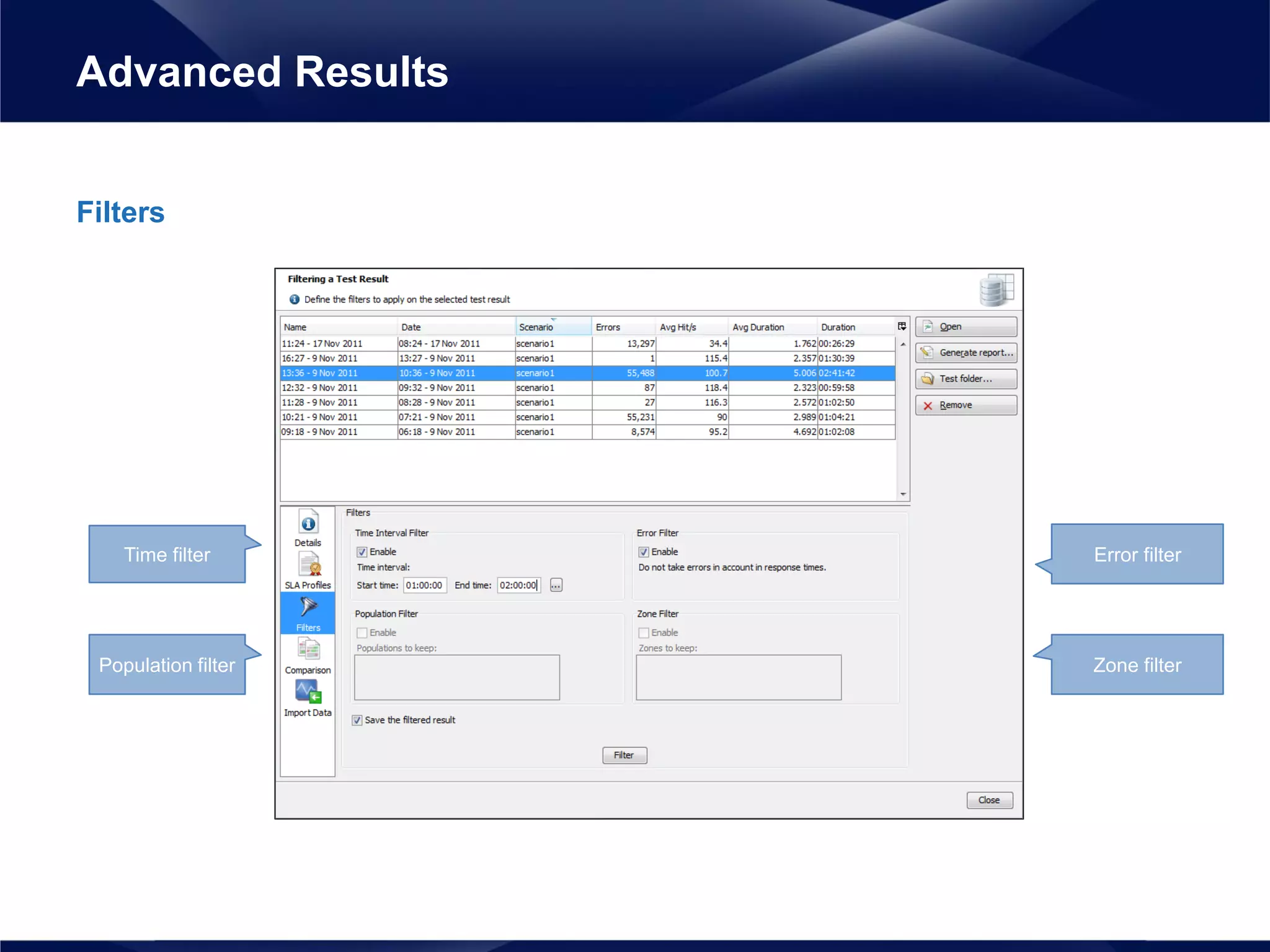 Advanced Results

Filters

Filtering a Test Result
Define the filters to apply on the selected test result

| Name | Date | Scenario | Errors | Avg Hit/s | Avg Duration | Duration |
|---|---|---|---|---|---|---|
| 11:24 - 17 Nov 2011 | 08:24 - 17 Nov 2011 | scenario1 | 13,297 | 34.4 | 1.762 | 00:26:29 |
| 16:27 - 9 Nov 2011 | 13:27 - 9 Nov 2011 | scenario1 | 1 | 115.4 | 2.357 | 01:30:39 |
| 13:36 - 9 Nov 2011 | 10:36 - 9 Nov 2011 | scenario1 | 55,488 | 100.7 | 5.006 | 02:41:42 |
| 12:32 - 9 Nov 2011 | 09:32 - 9 Nov 2011 | scenario1 | 87 | 118.4 | 2.323 | 00:59:58 |
| 11:28 - 9 Nov 2011 | 08:28 - 9 Nov 2011 | scenario1 | 27 | 116.3 | 2.572 | 01:02:50 |
| 10:21 - 9 Nov 2011 | 07:21 - 9 Nov 2011 | scenario1 | 55,231 | 90 | 2.989 | 01:04:21 |
| 09:18 - 9 Nov 2011 | 06:18 - 9 Nov 2011 | scenario1 | 8,574 | 95.2 | 4.692 | 01:02:08 |

Open
Generate report...
Test folder...
Remove

Details
SLA Profiles
Filters
Comparison
Import Data

Filters
Time Interval Filter
Enable
Time interval:
Start time: 01:00:00 End time: 02:00:00 ...

Error Filter
Enable
Do not take errors in account in response times.

Population Filter
Enable
Populations to keep:

Zone Filter
Enable
Zones to keep:

Save the filtered result

Filter

Close

Time filter

Population filter

Error filter

Zone filter